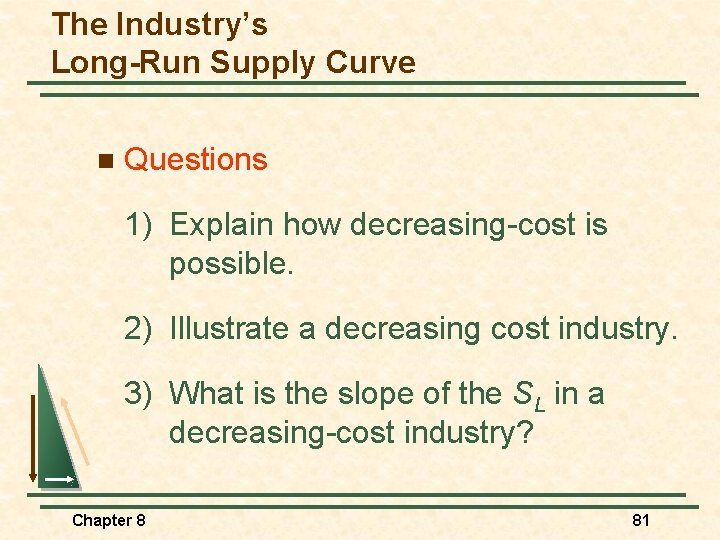 The Industry's Long-Run Supply Curve

Questions

1) Explain how decreasing-cost is possible.

2) Illustrate a decreasing cost industry.

3) What is the slope of the $S_L$ in a decreasing-cost industry?

Chapter 8

81